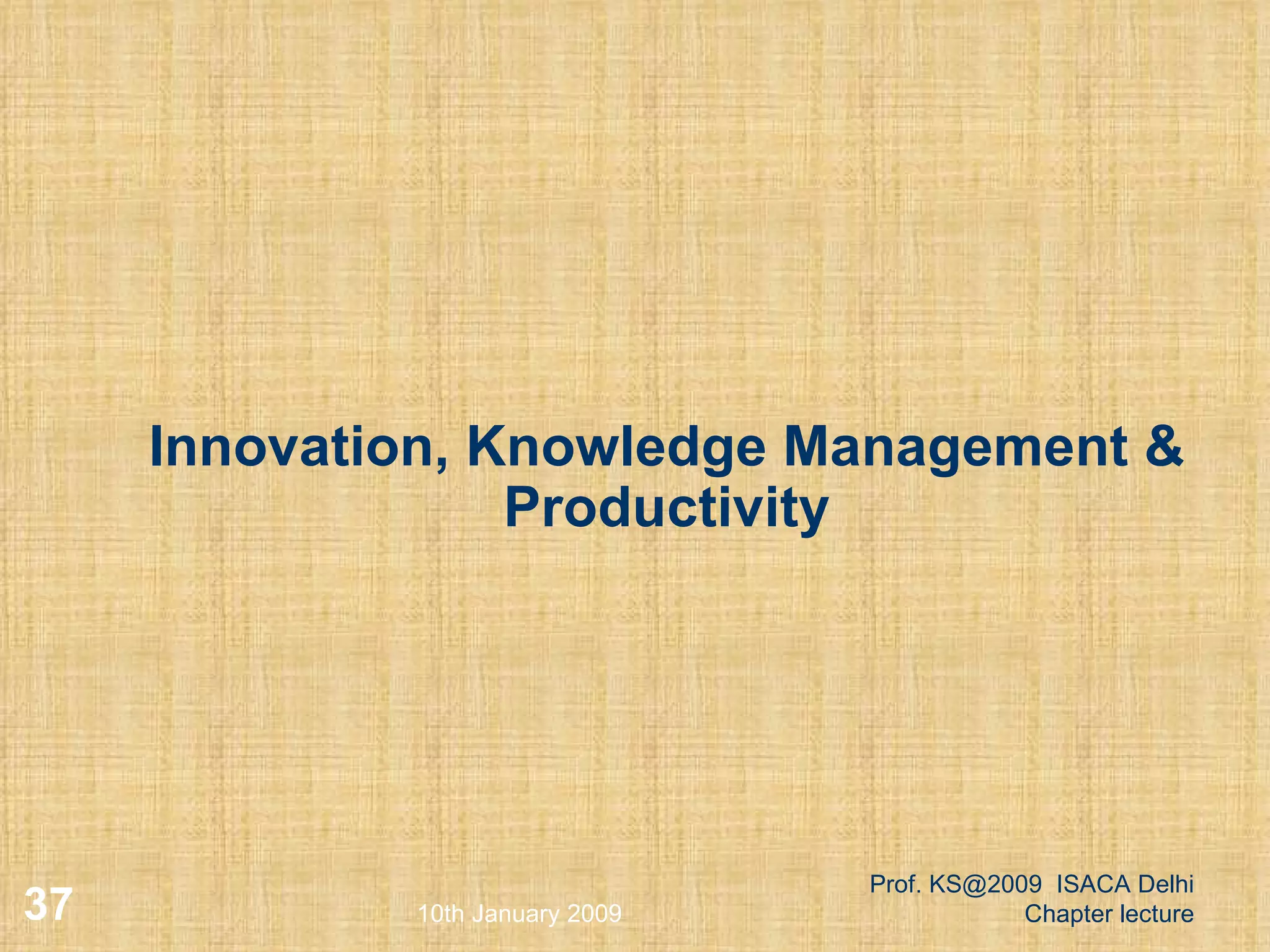 Innovation, Knowledge Management & Productivity

37

10th January 2009

Prof. KS@2009 ISACA Delhi Chapter lecture